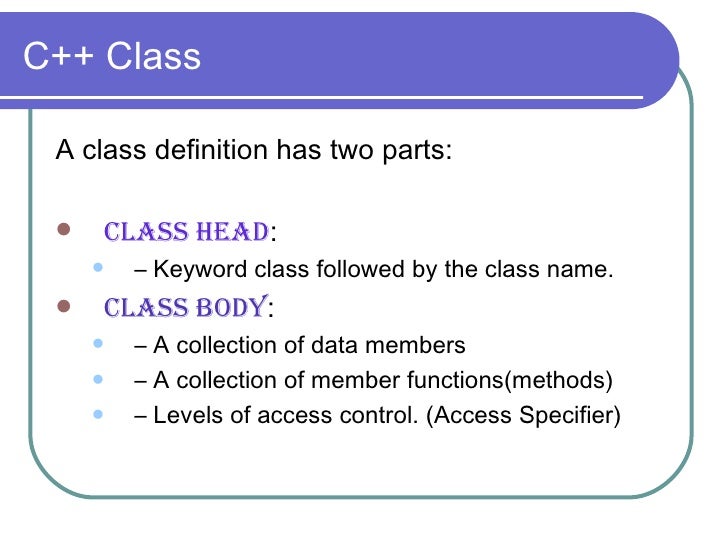 C++ Class

A class definition has two parts:

- CLASS HEAD:
  - – Keyword class followed by the class name.
- CLASS BODY:
  - – A collection of data members
  - – A collection of member functions(methods)
  - – Levels of access control. (Access Specifier)